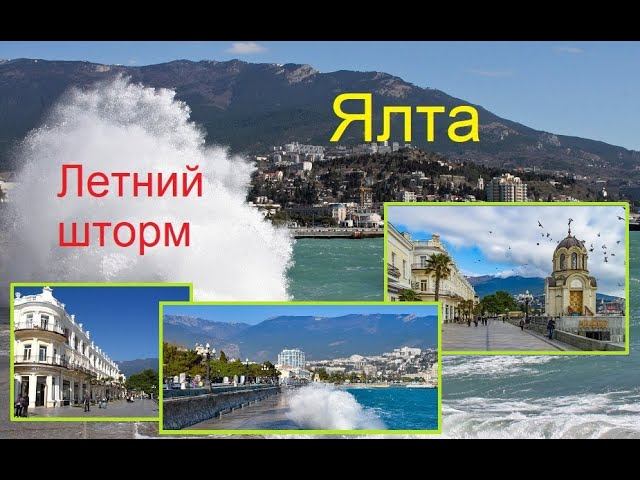 Ялта

Летний шторм